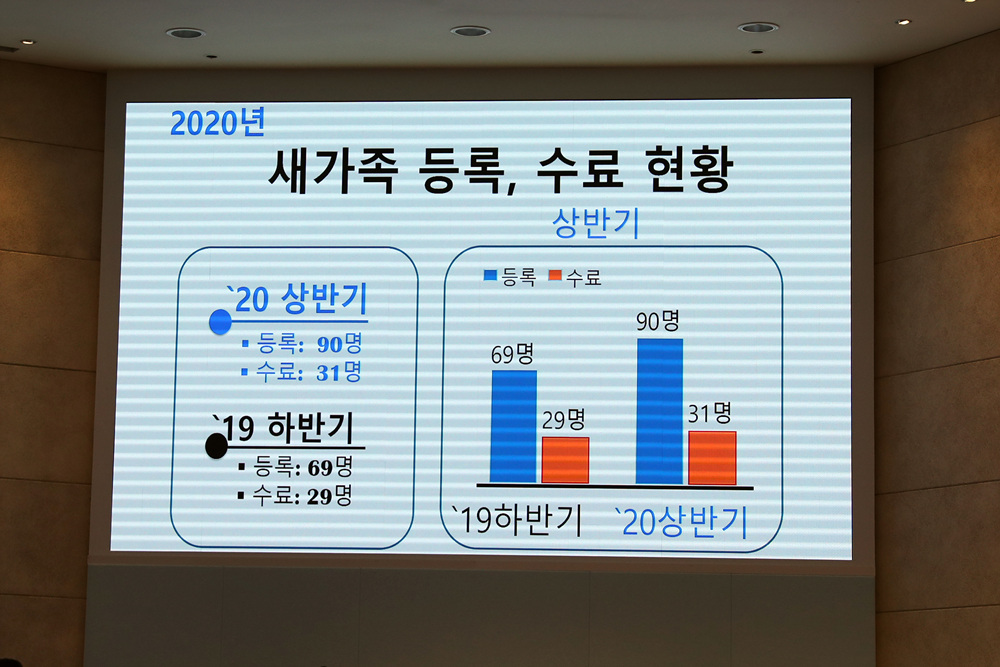 2020년

새가족 등록, 수료 현황

상반기

`20 상반기
▪ 등록: 90명
▪ 수료: 31명

`19 하반기
▪ 등록: 69명
▪ 수료: 29명

등록 수료

69명
29명
90명
31명

`19하반기
`20상반기